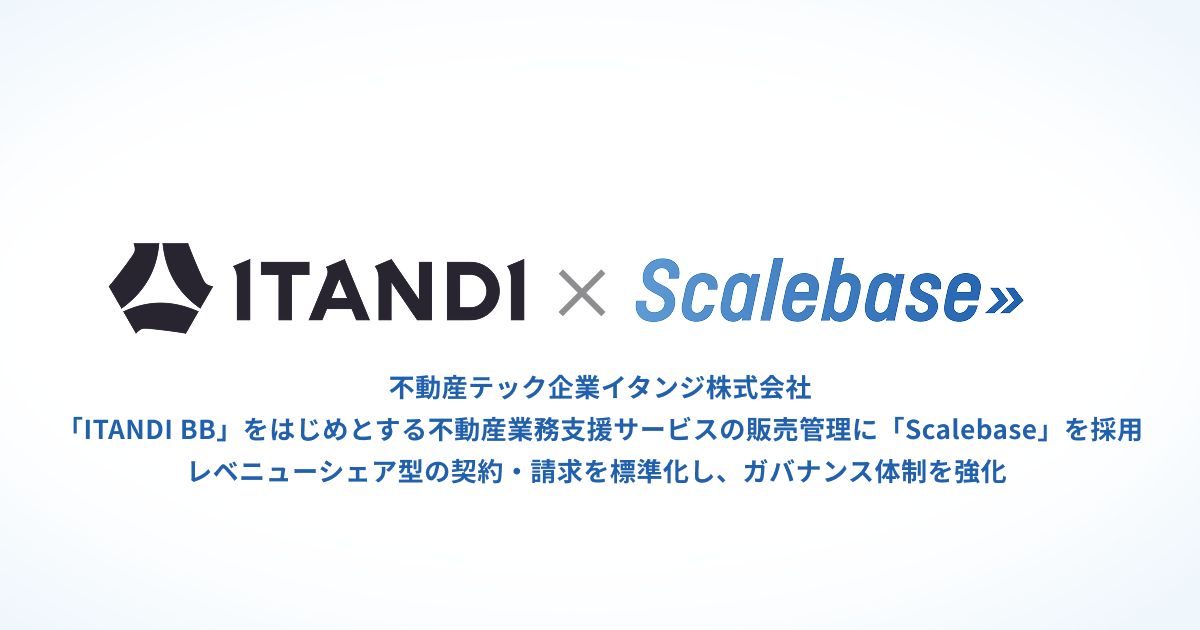 ITANDI × Scalebase»

不動産テック企業イタンジ株式会社
「ITANDI BB」をはじめとする不動産業務支援サービスの販売管理に「Scalebase」を採用
レベニューシェア型の契約・請求を標準化し、ガバナンス体制を強化